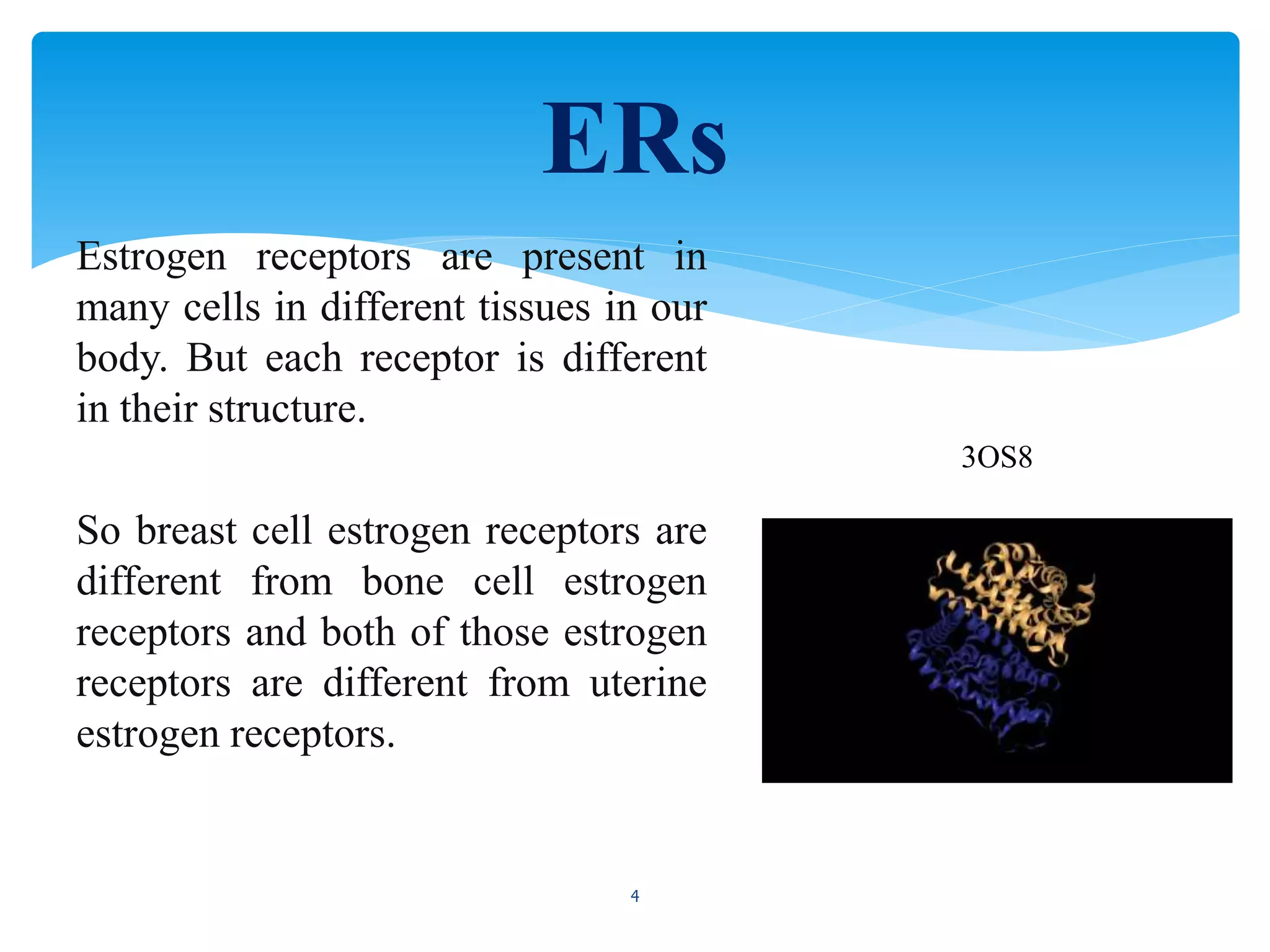 ERs

Estrogen receptors are present in many cells in different tissues in our body. But each receptor is different in their structure.

So breast cell estrogen receptors are different from bone cell estrogen receptors and both of those estrogen receptors are different from uterine estrogen receptors.

3OS8

4